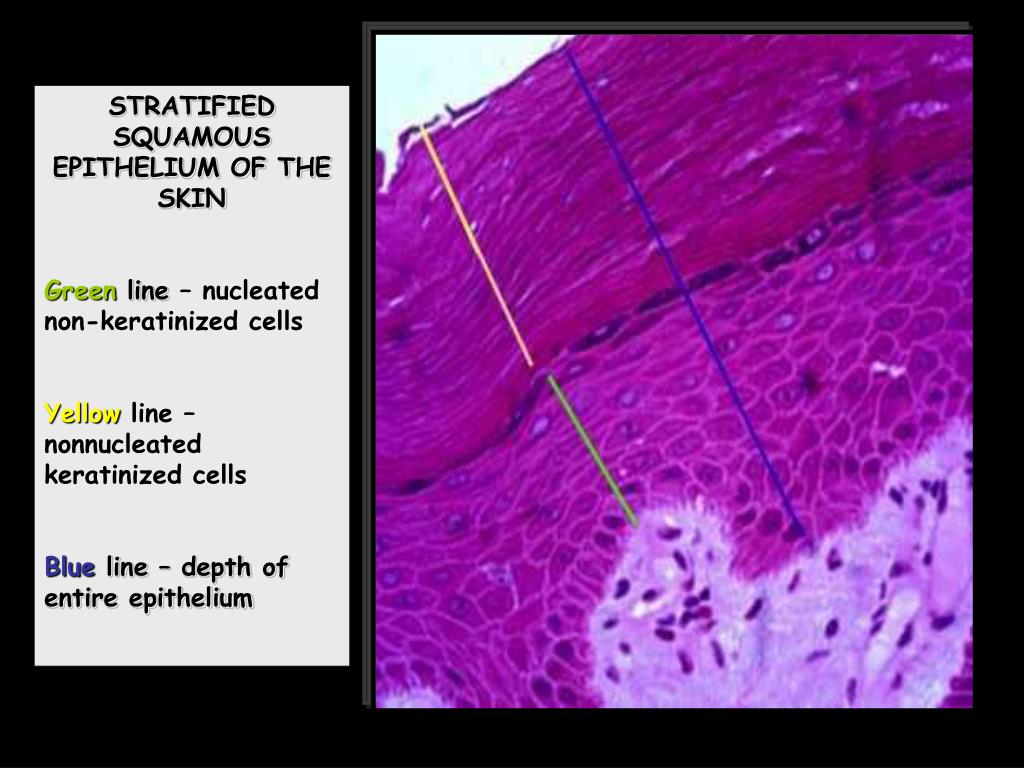 STRATIFIED SQUAMOUS EPITHELIUM OF THE SKIN

Green line – nucleated non-keratinized cells

Yellow line – nonnucleated keratinized cells

Blue line – depth of entire epithelium